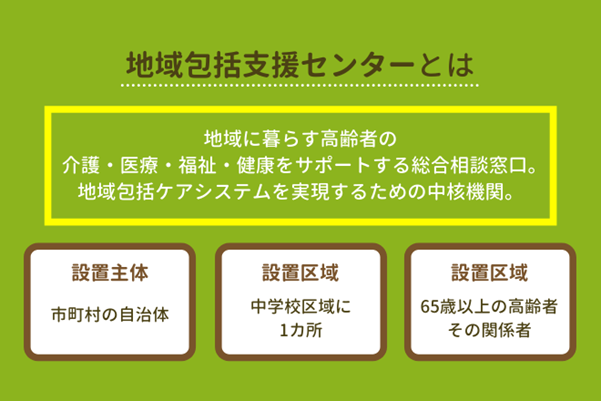 地域包括支援センターとは

地域に暮らす高齢者の
介護・医療・福祉・健康をサポートする総合相談窓口。
地域包括ケアシステムを実現するための中核機関。

設置主体

市町村の自治体

設置区域

中学校区域に
1カ所

設置区域

65歳以上の高齢者
その関係者